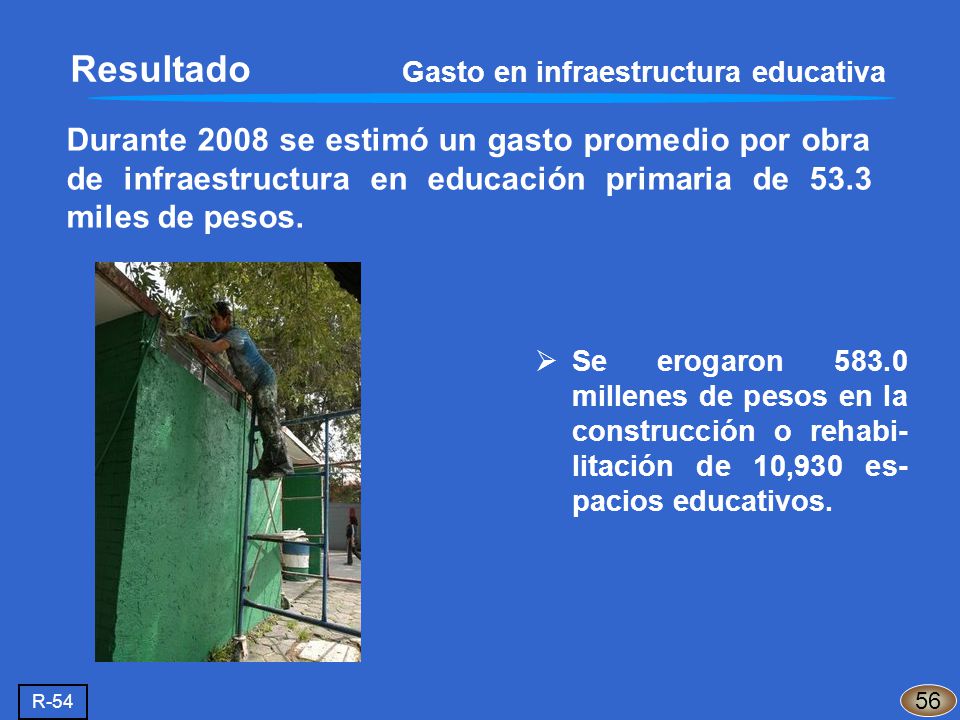 Resultado Gasto en infraestructura educativa

Durante 2008 se estimó un gasto promedio por obra de infraestructura en educación primaria de 53.3 miles de pesos.

➢ Se erogaron 583.0 millenes de pesos en la construcción o rehabilitación de 10,930 espacios educativos.

R-54

56